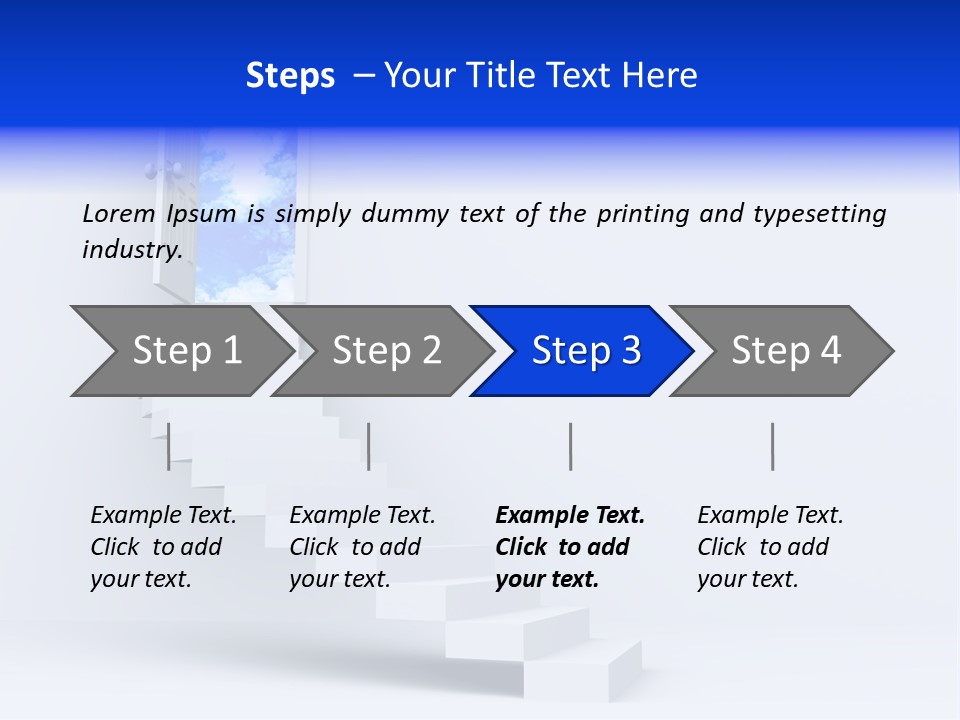 Steps – Your Title Text Here

Lorem Ipsum is simply dummy text of the printing and typesetting industry.

Step 1

Step 2

Step 3

Step 4

Example Text. Click to add your text.

Example Text. Click to add your text.

Example Text. Click to add your text.

Example Text. Click to add your text.